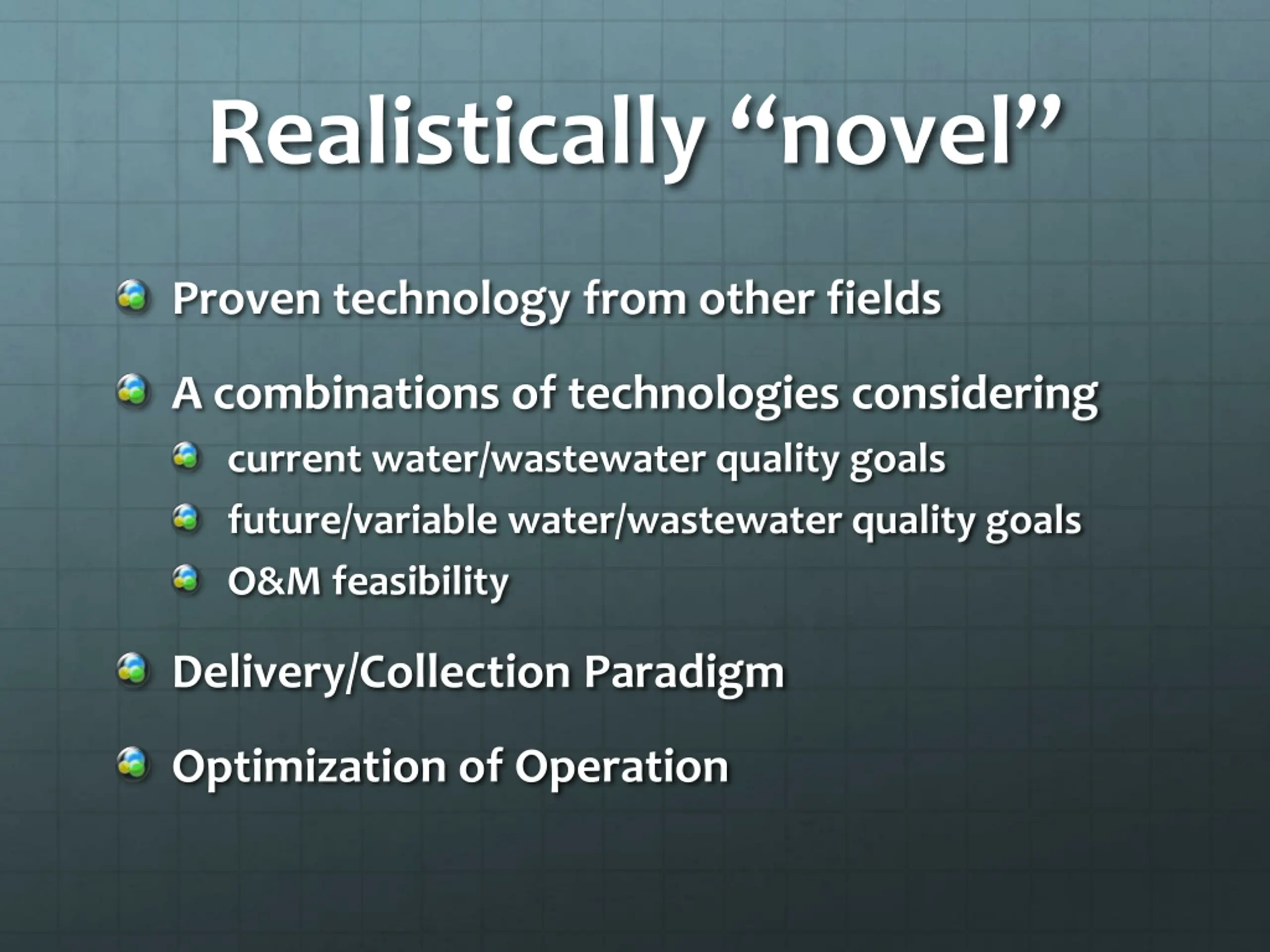 Realistically “novel”

Proven technology from other fields

A combinations of technologies considering

current water/wastewater quality goals

future/variable water/wastewater quality goals

O&M feasibility

Delivery/Collection Paradigm

Optimization of Operation